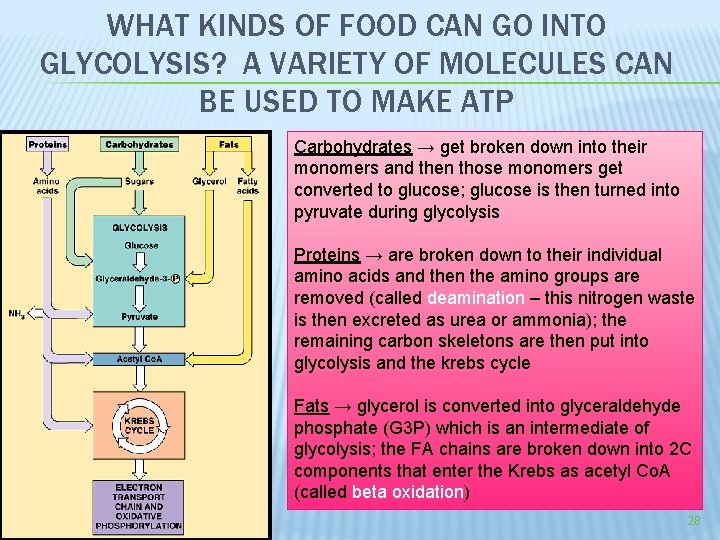 WHAT KINDS OF FOOD CAN GO INTO GLYCOLYSIS? A VARIETY OF MOLECULES CAN BE USED TO MAKE ATP

Proteins

Carbohydrates

Fats

Amino acids

Sugars

Glycerol

Fatty acids

GLYCOLYSIS

Glucose

Glyceraldehyde-3-Ⓟ

$NH_3$

Pyruvate

Acetyl CoA

KREBS CYCLE

ELECTRON TRANSPORT CHAIN AND OXIDATIVE PHOSPHORYLATION

Carbohydrates → get broken down into their monomers and then those monomers get converted to glucose; glucose is then turned into pyruvate during glycolysis

Proteins → are broken down to their individual amino acids and then the amino groups are removed (called deamination – this nitrogen waste is then excreted as urea or ammonia); the remaining carbon skeletons are then put into glycolysis and the krebs cycle

Fats → glycerol is converted into glyceraldehyde phosphate (G3P) which is an intermediate of glycolysis; the FA chains are broken down into 2C components that enter the Krebs as acetyl CoA (called beta oxidation)

28